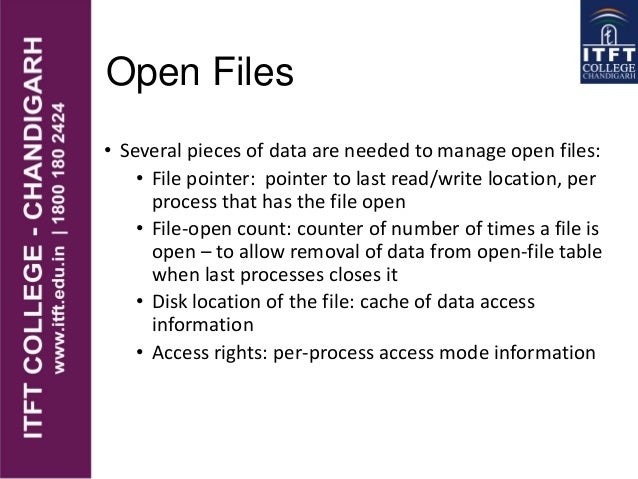 ITFT COLLEGE - CHANDIGARH
www.itft.edu.in | 1800 180 2424

ITFT COLLEGE CHANDIGARH

Open Files

• Several pieces of data are needed to manage open files:
 • File pointer: pointer to last read/write location, per process that has the file open
 • File-open count: counter of number of times a file is open – to allow removal of data from open-file table when last processes closes it
 • Disk location of the file: cache of data access information
 • Access rights: per-process access mode information